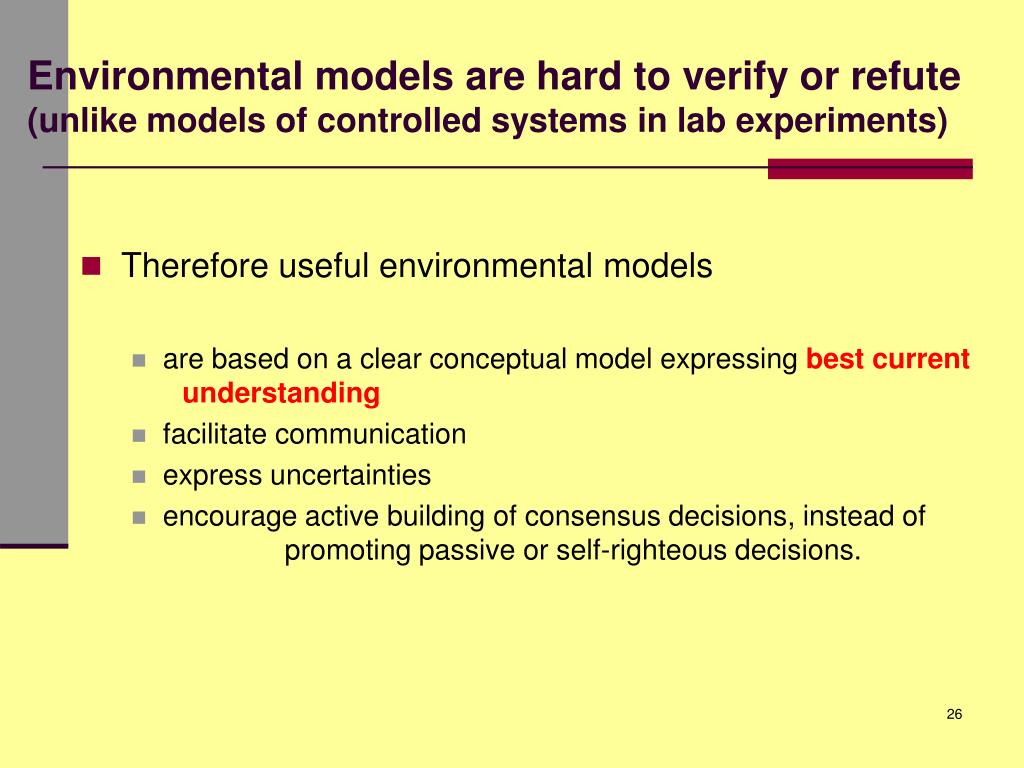 Environmental models are hard to verify or refute
(unlike models of controlled systems in lab experiments)

Therefore useful environmental models

are based on a clear conceptual model expressing best current understanding

facilitate communication

express uncertainties

encourage active building of consensus decisions, instead of promoting passive or self-righteous decisions.

26